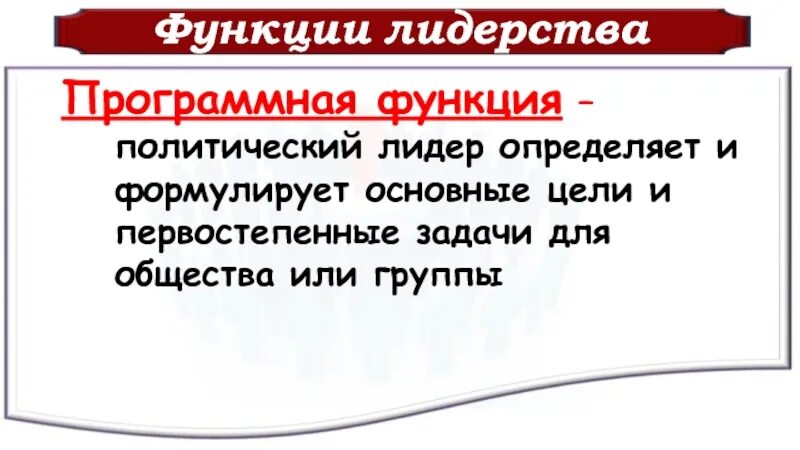 Функции лидерства

Программная функция – политический лидер определяет и формулирует основные цели и первостепенные задачи для общества или группы